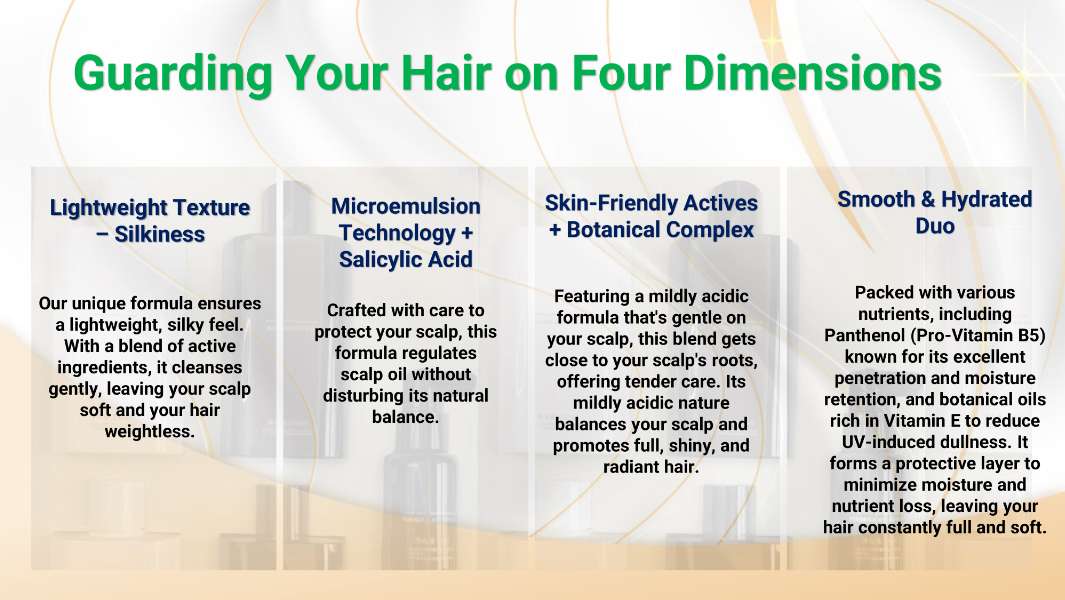 Guarding Your Hair on Four Dimensions

Lightweight Texture – Silkiness

Our unique formula ensures a lightweight, silky feel. With a blend of active ingredients, it cleanses gently, leaving your scalp soft and your hair weightless.

Microemulsion Technology + Salicylic Acid

Crafted with care to protect your scalp, this formula regulates scalp oil without disturbing its natural balance.

Skin-Friendly Actives + Botanical Complex

Featuring a mildly acidic formula that's gentle on your scalp, this blend gets close to your scalp's roots, offering tender care. Its mildly acidic nature balances your scalp and promotes full, shiny, and radiant hair.

Smooth & Hydrated Duo

Packed with various nutrients, including Panthenol (Pro-Vitamin B5) known for its excellent penetration and moisture retention, and botanical oils rich in Vitamin E to reduce UV-induced dullness. It forms a protective layer to minimize moisture and nutrient loss, leaving your hair constantly full and soft.